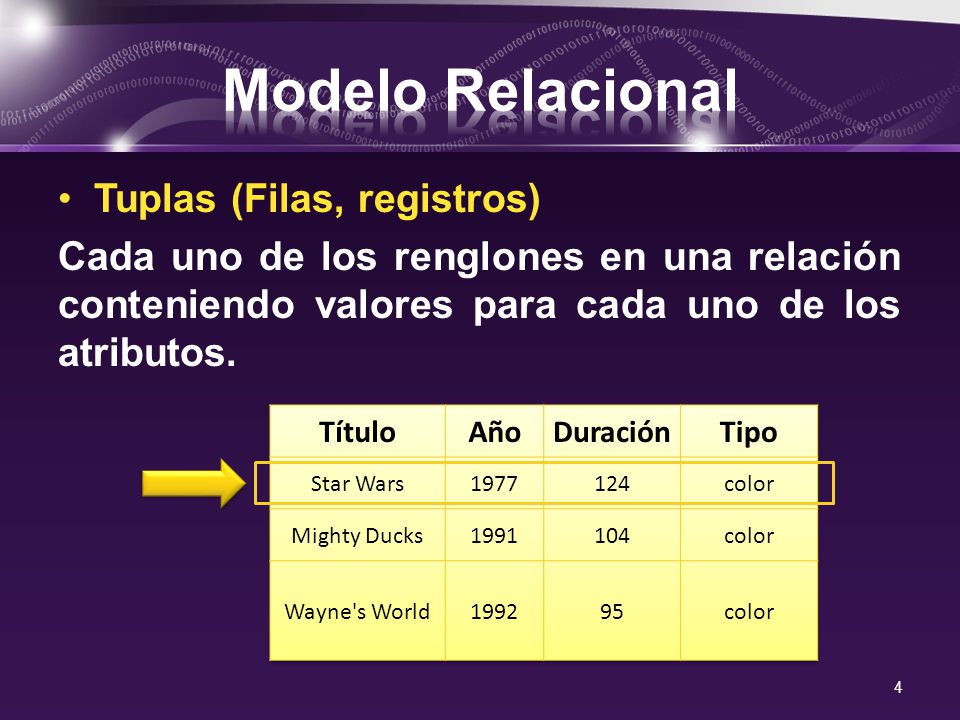 Modelo Relacional

• Tuplas (Filas, registros)

Cada uno de los renglones en una relación conteniendo valores para cada uno de los atributos.

| Título | Año | Duración | Tipo |
|---|---|---|---|
| Star Wars | 1977 | 124 | color |
| Mighty Ducks | 1991 | 104 | color |
| Wayne's World | 1992 | 95 | color |

4